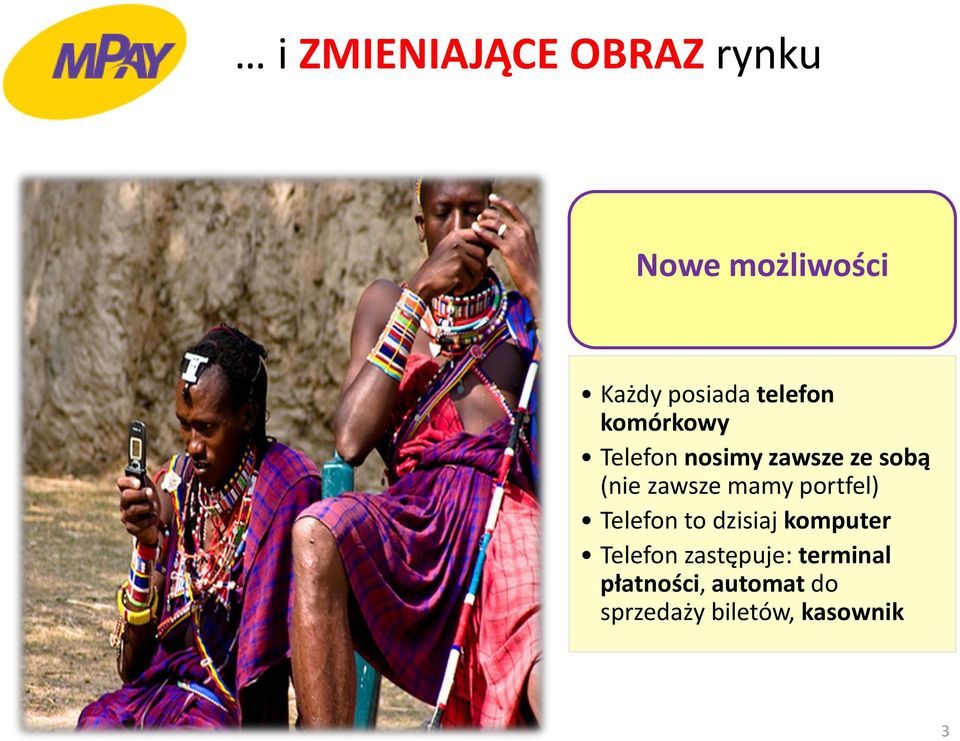 MPAY

… i ZMIENIAJĄCE OBRAZ rynku

Nowe możliwości

• Każdy posiada telefon komórkowy
• Telefon nosimy zawsze ze sobą (nie zawsze mamy portfel)
• Telefon to dzisiaj komputer
• Telefon zastępuje: terminal płatności, automat do sprzedaży biletów, kasownik

3